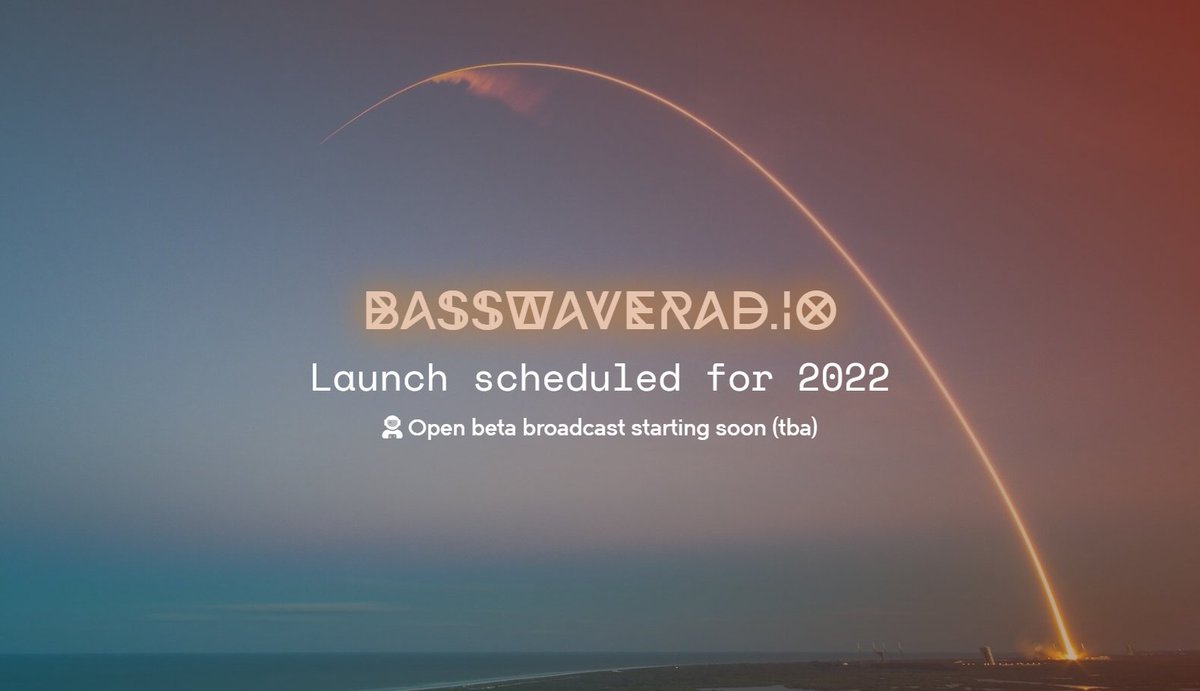 BASSWAVERAD.IO

Launch scheduled for 2022

Open beta broadcast starting soon (tba)